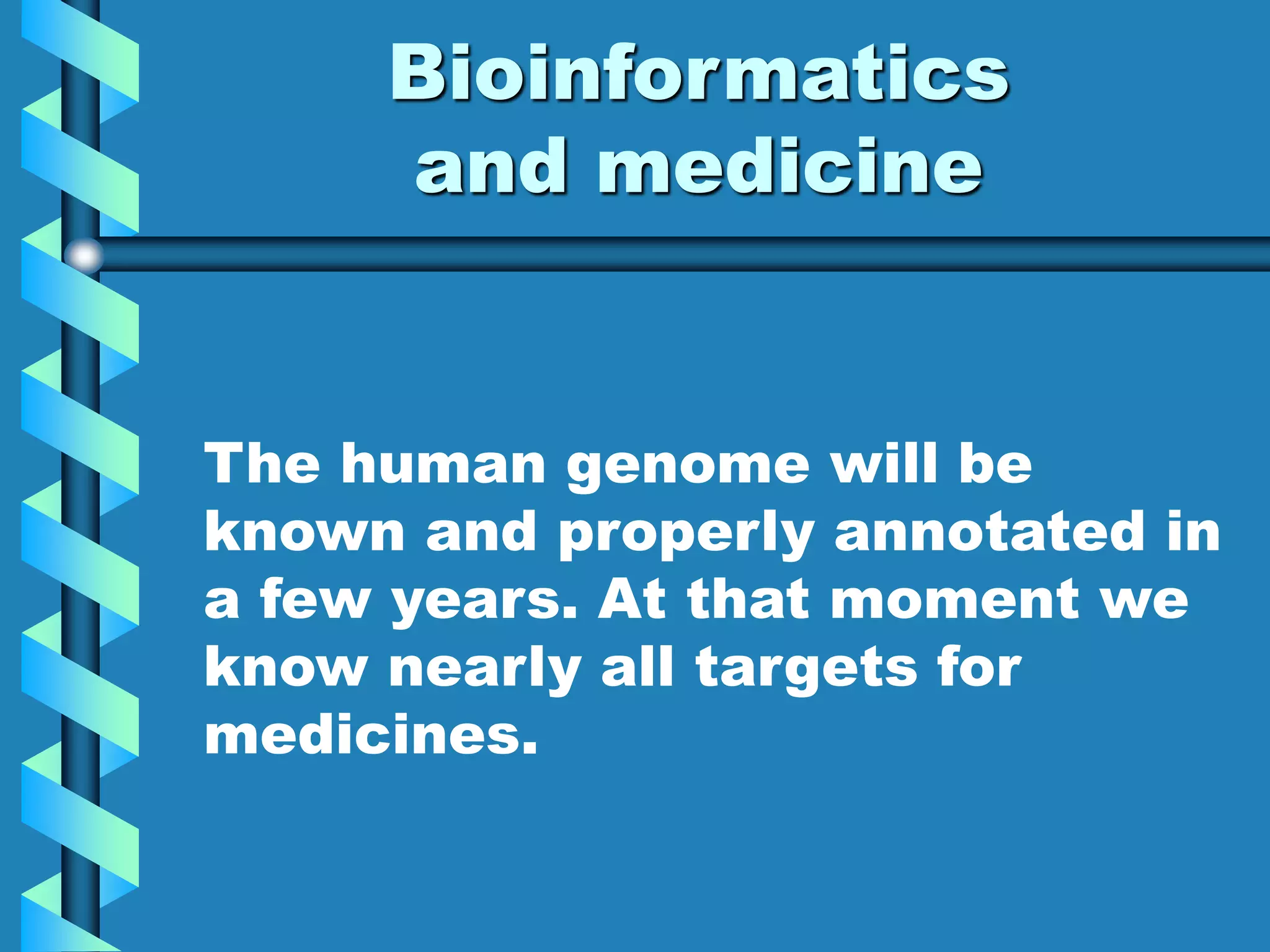 Bioinformatics and medicine

The human genome will be known and properly annotated in a few years. At that moment we know nearly all targets for medicines.